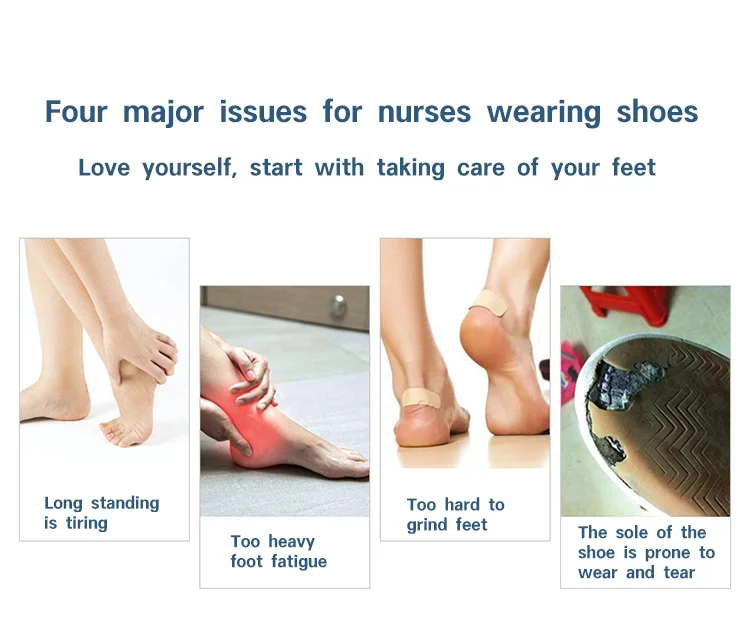 Four major issues for nurses wearing shoes

Love yourself, start with taking care of your feet

Long standing is tiring

Too heavy foot fatigue

Too hard to grind feet

The sole of the shoe is prone to wear and tear